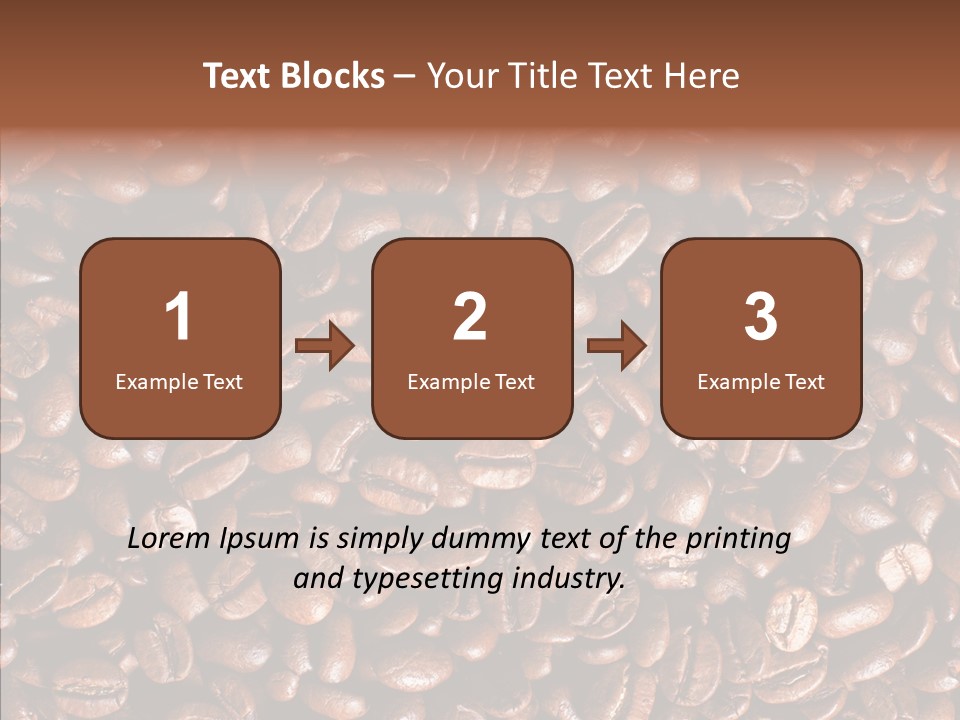 Text Blocks – Your Title Text Here

1
Example Text

2
Example Text

3
Example Text

Lorem Ipsum is simply dummy text of the printing and typesetting industry.